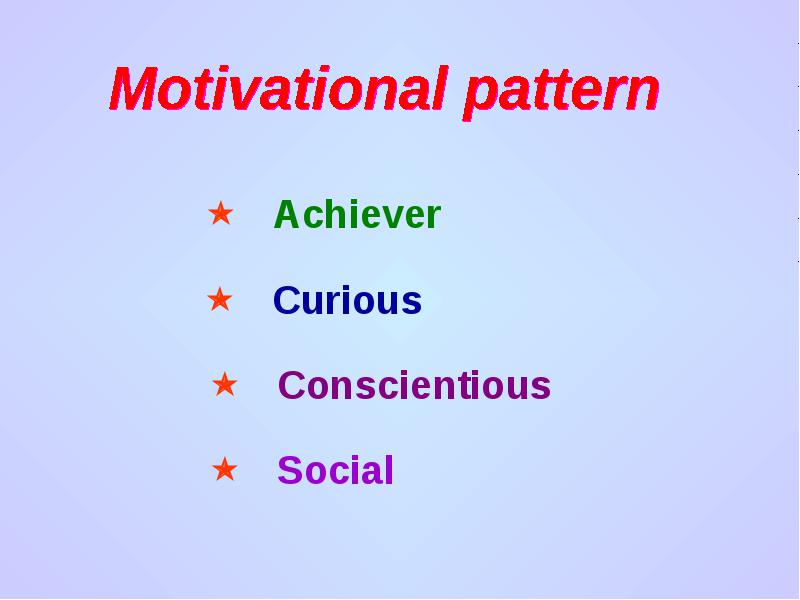 Motivational pattern

★ Achiever

★ Curious

★ Conscientious

★ Social